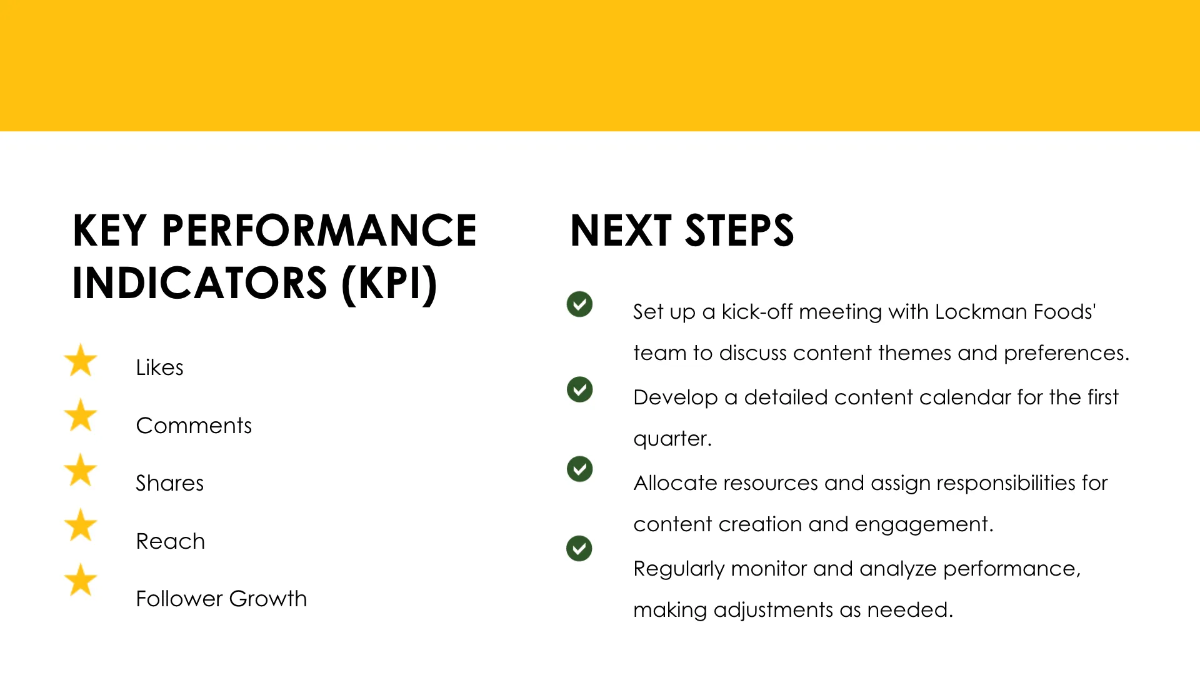 KEY PERFORMANCE INDICATORS (KPI)

Likes

Comments

Shares

Reach

Follower Growth

NEXT STEPS

Set up a kick-off meeting with Lockman Foods' team to discuss content themes and preferences.

Develop a detailed content calendar for the first quarter.

Allocate resources and assign responsibilities for content creation and engagement.

Regularly monitor and analyze performance, making adjustments as needed.